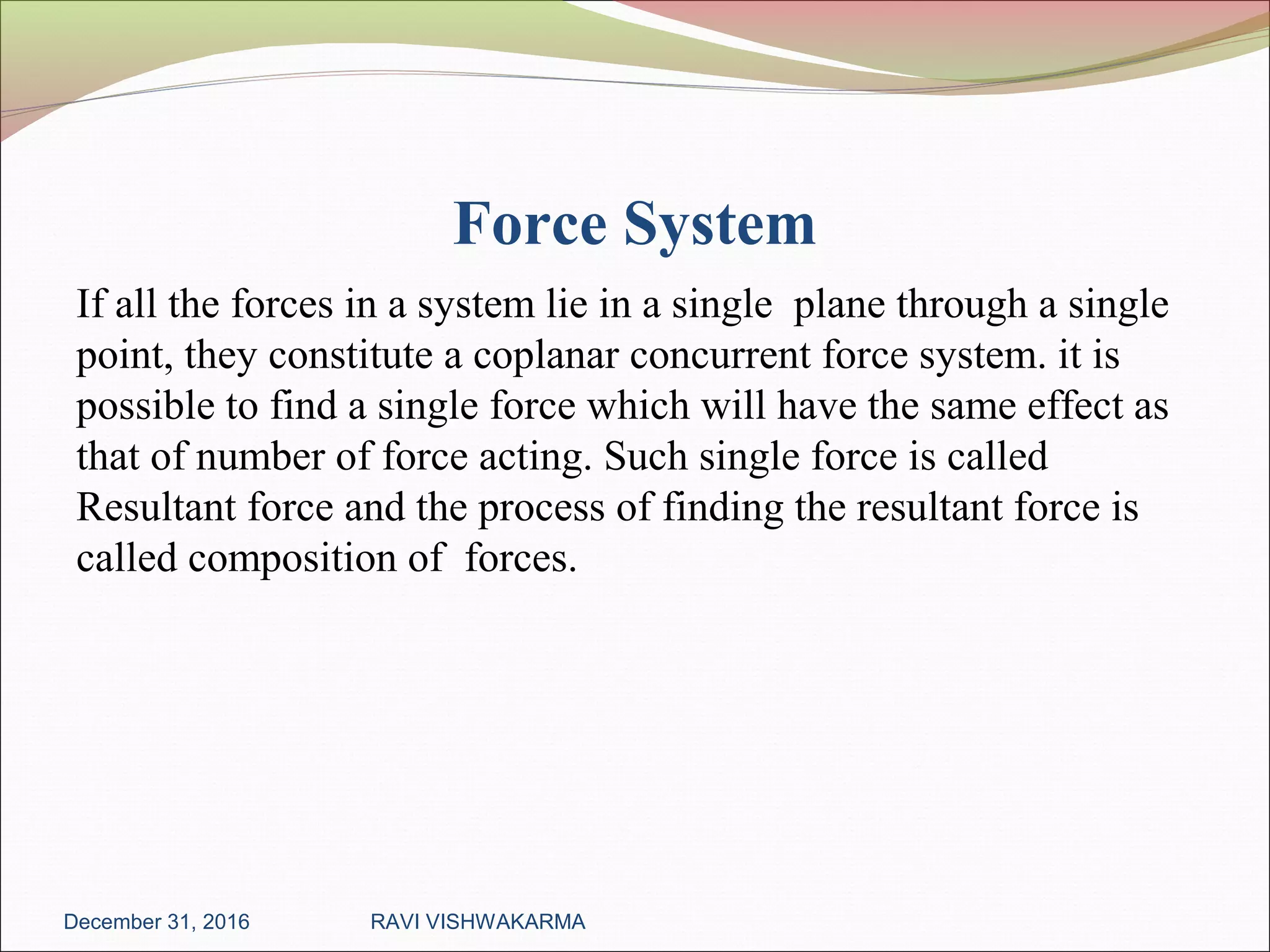 Force System

If all the forces in a system lie in a single plane through a single point, they constitute a coplanar concurrent force system. it is possible to find a single force which will have the same effect as that of number of force acting. Such single force is called Resultant force and the process of finding the resultant force is called composition of forces.

December 31, 2016

RAVI VISHWAKARMA